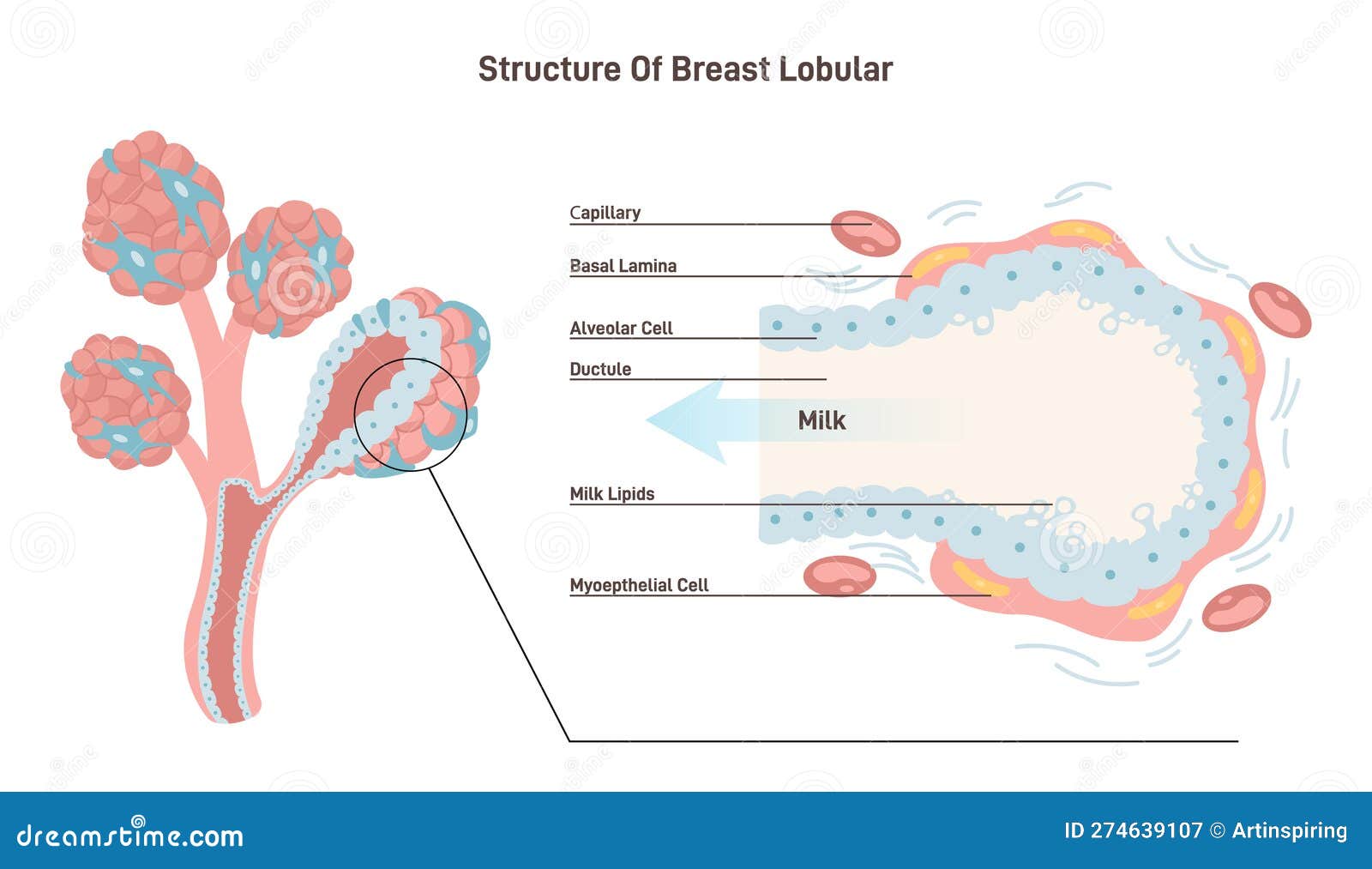 Structure Of Breast Lobular

Capillary

Basal Lamina

Alveolar Cell

Ductule

Milk

Milk Lipids

Myoepthelial Cell

dreamstime.com

ID 274639107 © Artinspiring